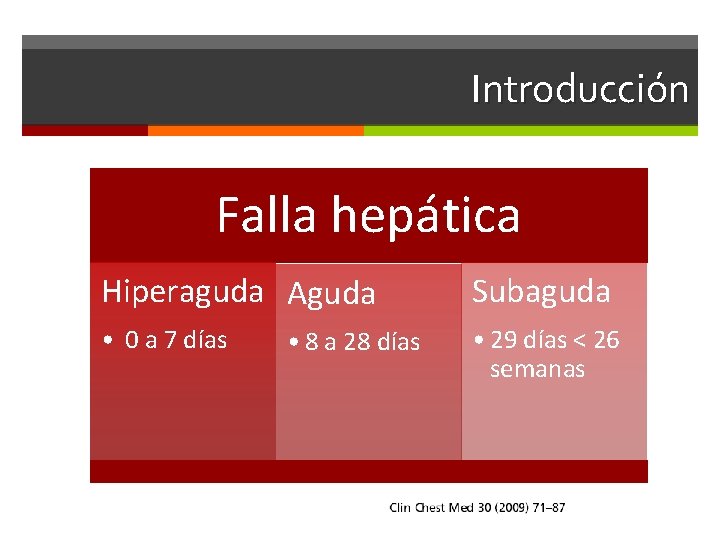 Introducción

Falla hepática

Hiperaguda

• 0 a 7 días

Aguda

• 8 a 28 días

Subaguda

• 29 días < 26 semanas

Clin Chest Med 30 (2009) 71–87